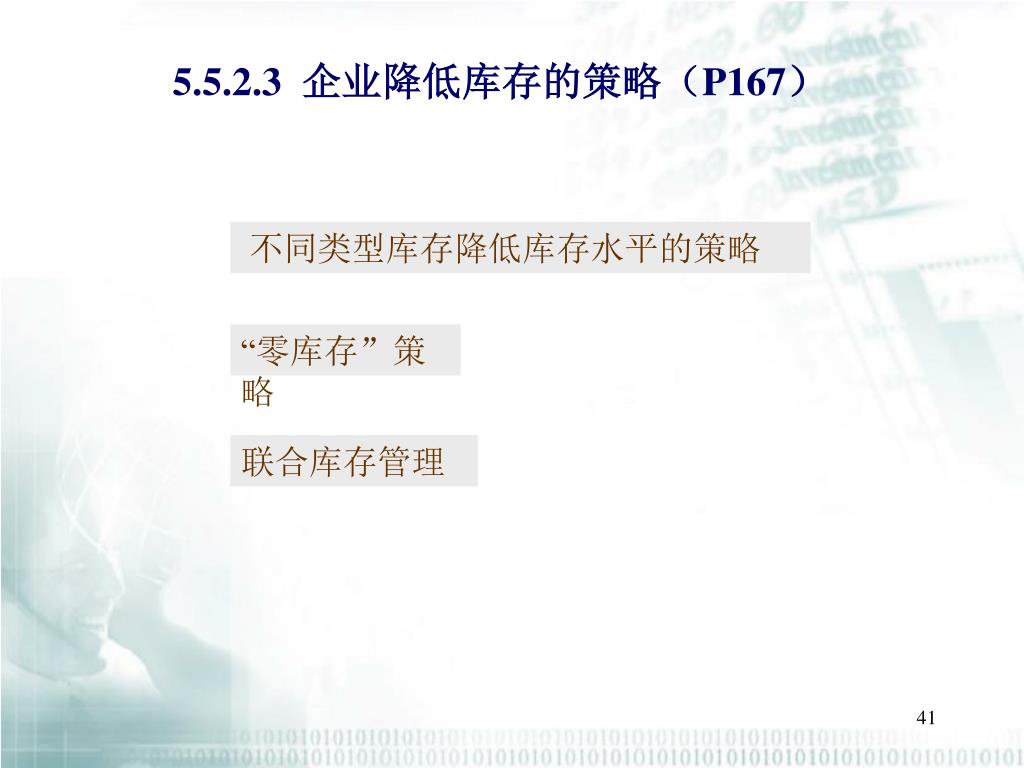 5.5.2.3 企业降低库存的策略（P167）

不同类型库存降低库存水平的策略

“零库存”策略

联合库存管理

41